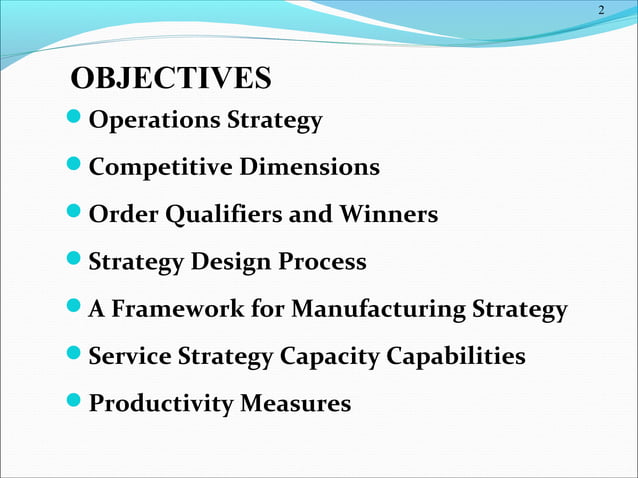 2

OBJECTIVES

- Operations Strategy
- Competitive Dimensions
- Order Qualifiers and Winners
- Strategy Design Process
- A Framework for Manufacturing Strategy
- Service Strategy Capacity Capabilities
- Productivity Measures